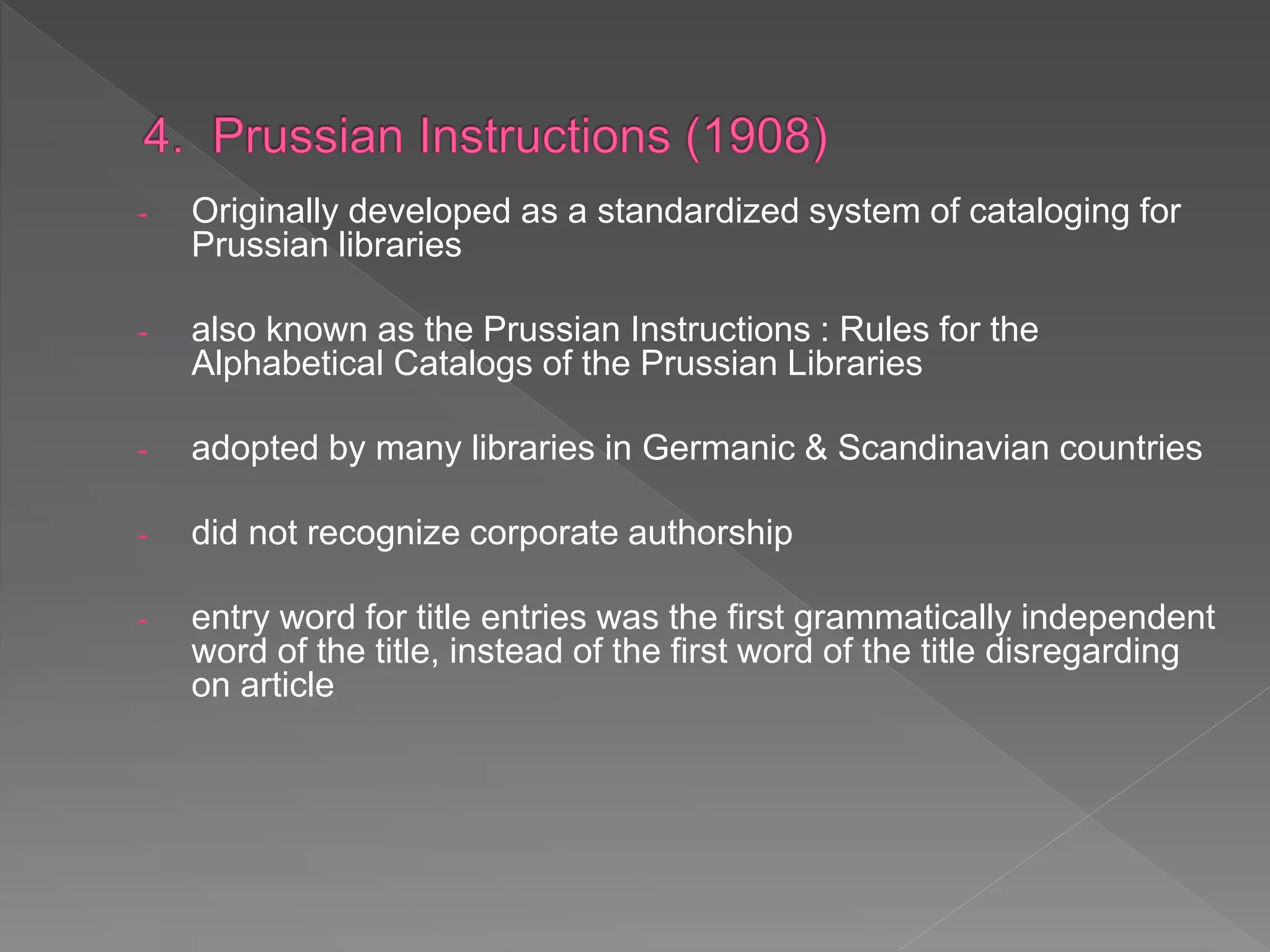 4. Prussian Instructions (1908)

- Originally developed as a standardized system of cataloging for Prussian libraries

- also known as the Prussian Instructions : Rules for the Alphabetical Catalogs of the Prussian Libraries

- adopted by many libraries in Germanic & Scandinavian countries

- did not recognize corporate authorship

- entry word for title entries was the first grammatically independent word of the title, instead of the first word of the title disregarding on article